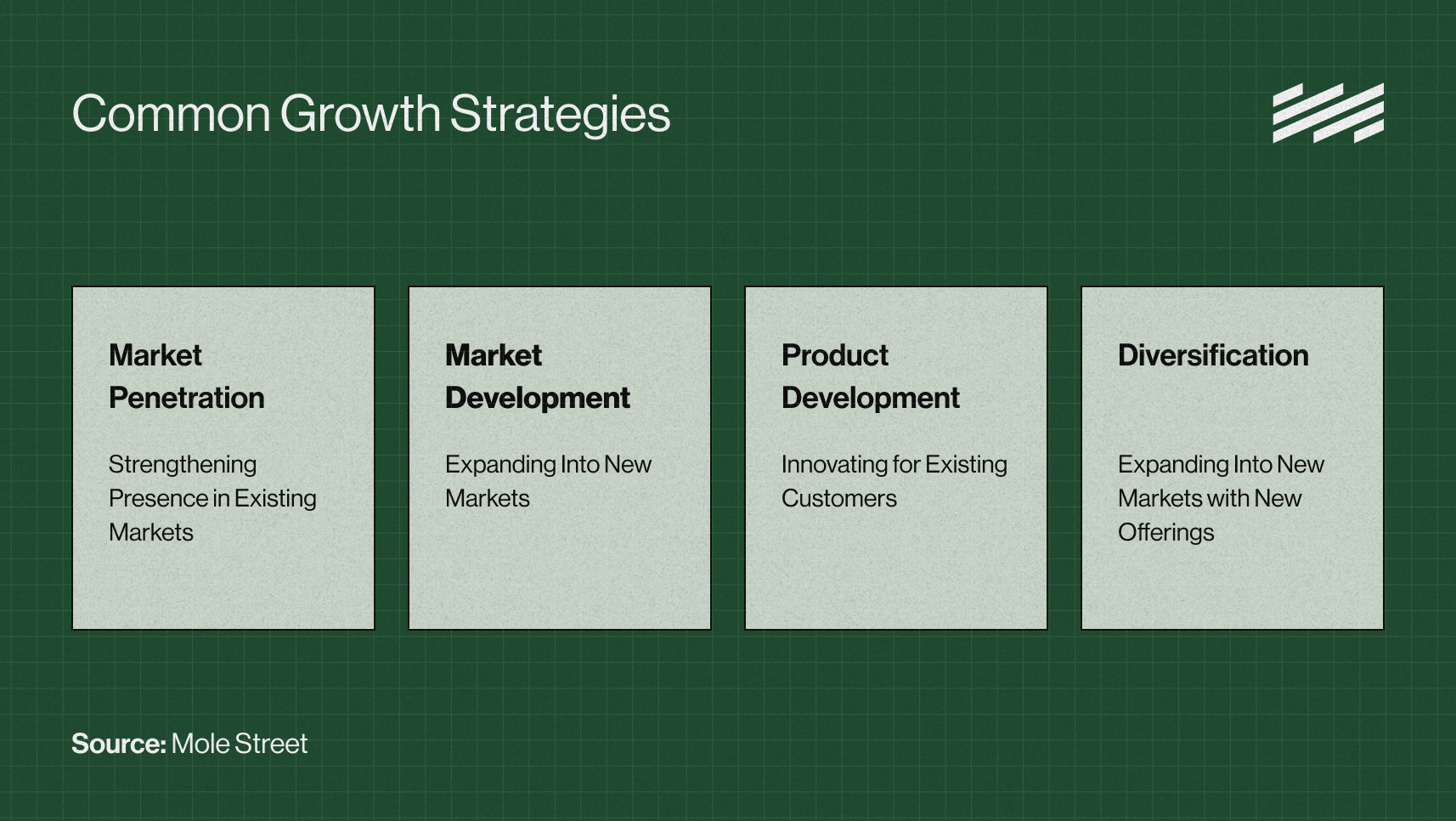 Common Growth Strategies

Market Penetration

Strengthening Presence in Existing Markets

Market Development

Expanding Into New Markets

Product Development

Innovating for Existing Customers

Diversification

Expanding Into New Markets with New Offerings

Source: Mole Street